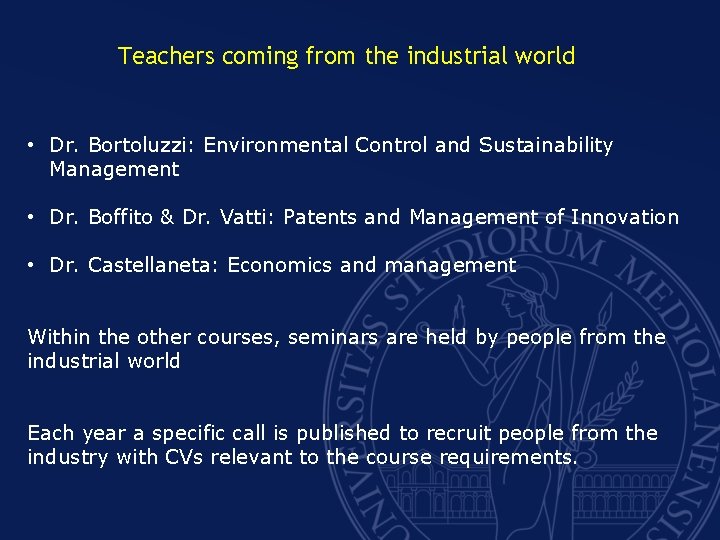 Teachers coming from the industrial world

• Dr. Bortoluzzi: Environmental Control and Sustainability Management

• Dr. Boffito & Dr. Vatti: Patents and Management of Innovation

• Dr. Castellaneta: Economics and management

Within the other courses, seminars are held by people from the industrial world

Each year a specific call is published to recruit people from the industry with CVs relevant to the course requirements.

UNIVERSITAS STUDIORUM MEDIOLANENSIS